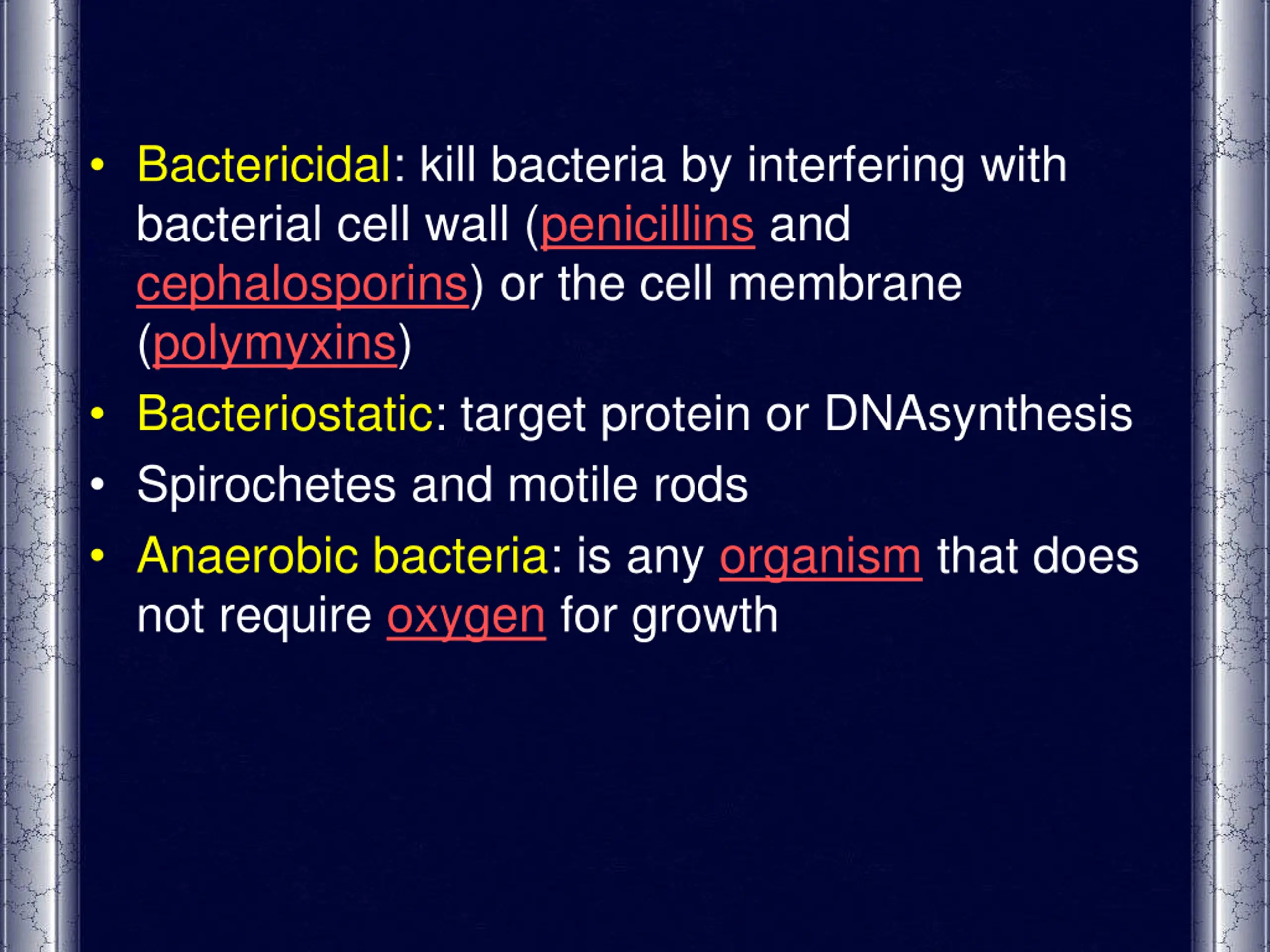 • Bactericidal: kill bacteria by interfering with bacterial cell wall (penicillins and cephalosporins) or the cell membrane (polymyxins)

• Bacteriostatic: target protein or DNAsynthesis

• Spirochetes and motile rods

• Anaerobic bacteria: is any organism that does not require oxygen for growth